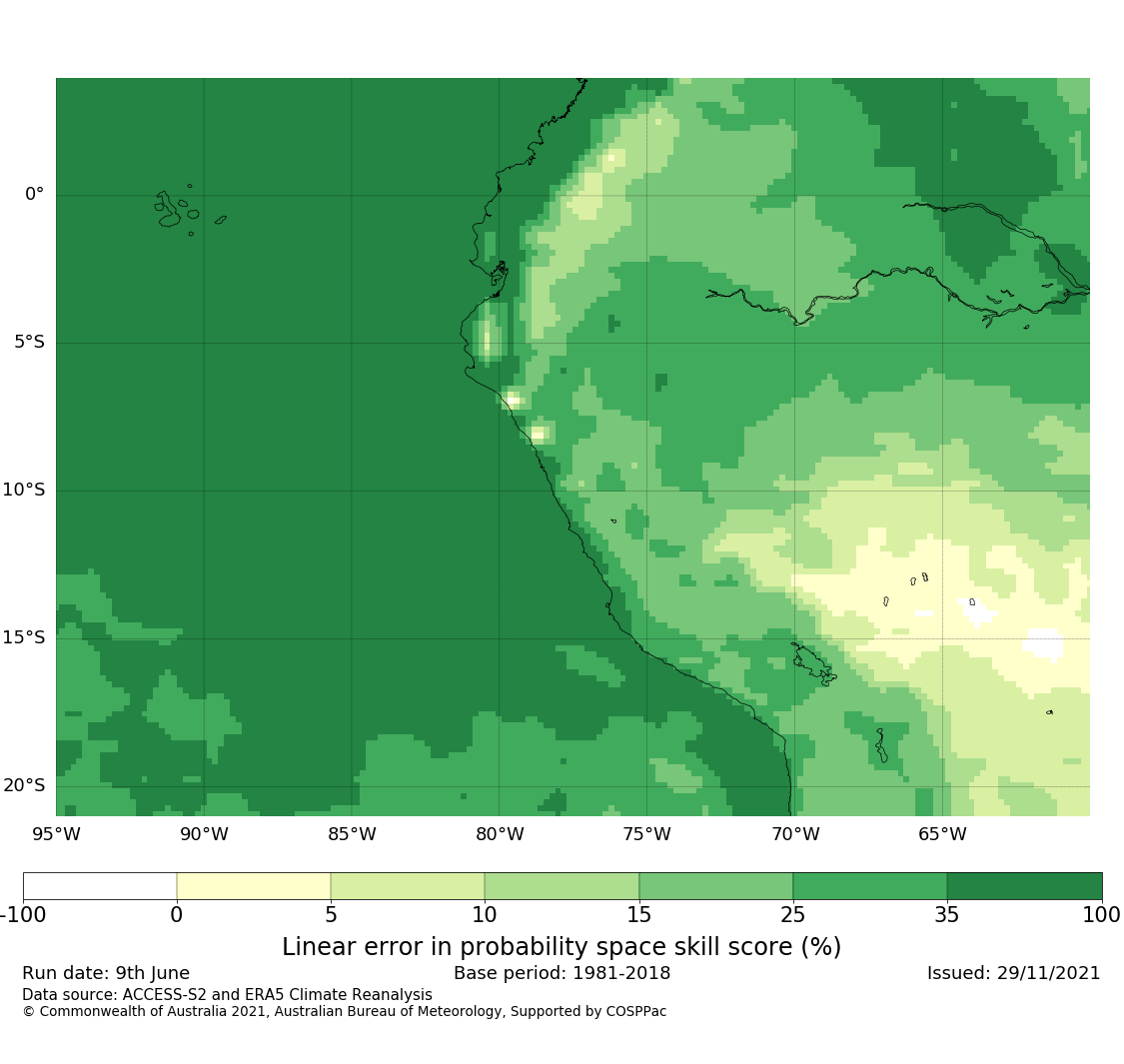 0°
5°S
10°S
15°S
20°S
95°W 90°W 85°W 80°W 75°W 70°W 65°W

-100 0 5 10 15 25 35 100

Linear error in probability space skill score (%)

Run date: 9th June
Base period: 1981-2018
Issued: 29/11/2021

Data source: ACCESS-S2 and ERA5 Climate Reanalysis
© Commonwealth of Australia 2021, Australian Bureau of Meteorology, Supported by COSPPac